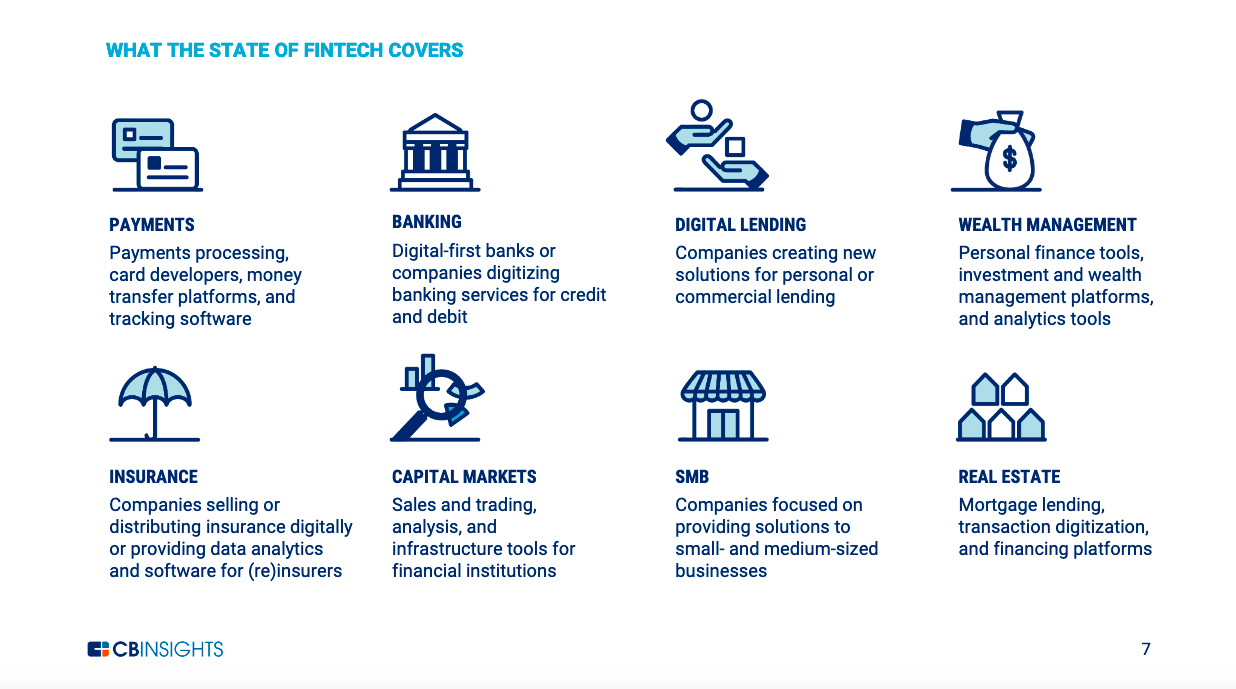 WHAT THE STATE OF FINTECH COVERS

PAYMENTS
Payments processing, card developers, money transfer platforms, and tracking software

BANKING
Digital-first banks or companies digitizing banking services for credit and debit

DIGITAL LENDING
Companies creating new solutions for personal or commercial lending

WEALTH MANAGEMENT
Personal finance tools, investment and wealth management platforms, and analytics tools

INSURANCE
Companies selling or distributing insurance digitally or providing data analytics and software for (re)insurers

CAPITAL MARKETS
Sales and trading, analysis, and infrastructure tools for financial institutions

SMB
Companies focused on providing solutions to small- and medium-sized businesses

REAL ESTATE
Mortgage lending, transaction digitization, and financing platforms

CBINSIGHTS

7